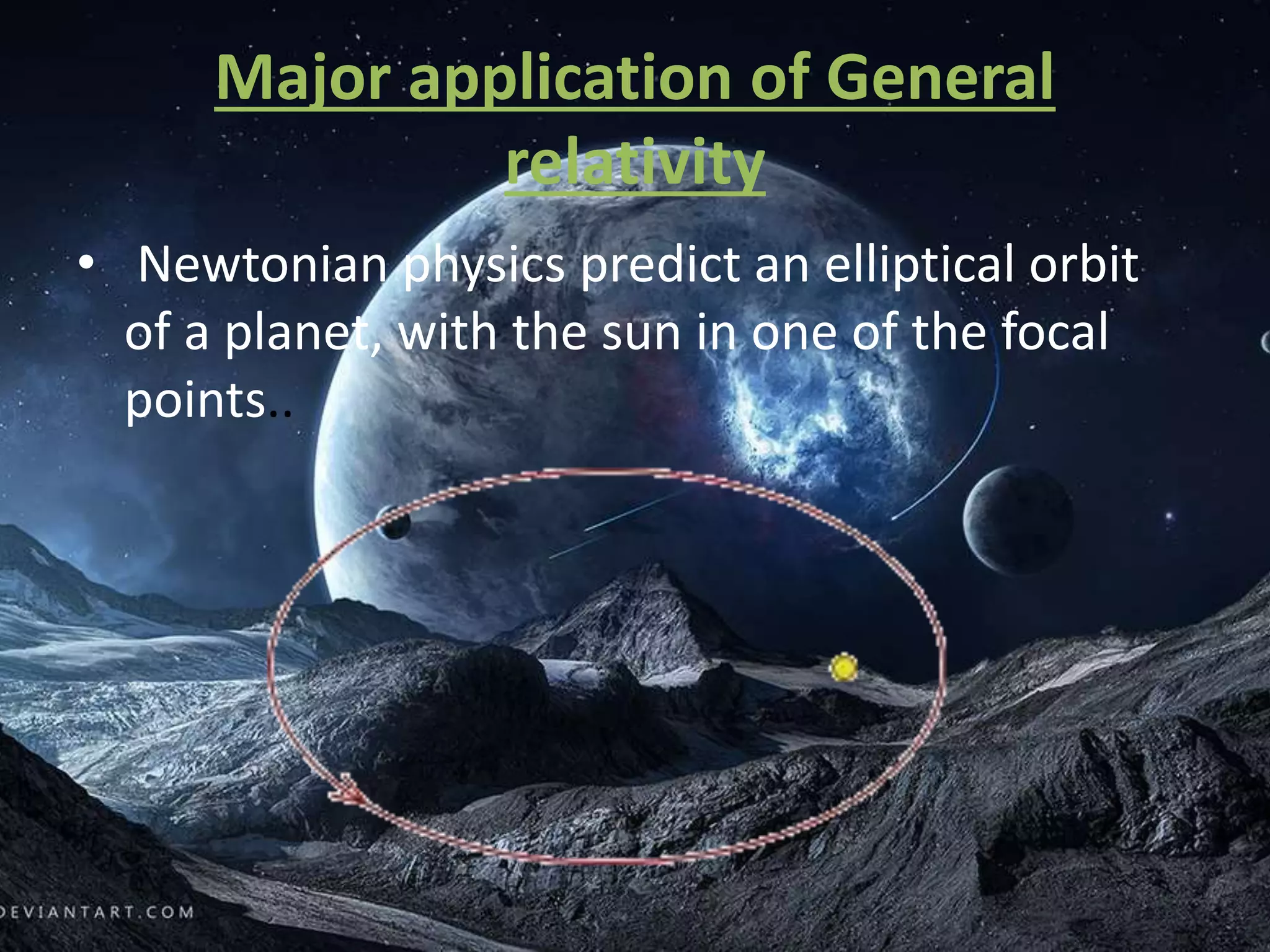 Major application of General relativity

• Newtonian physics predict an elliptical orbit of a planet, with the sun in one of the focal points..

DEVIANTART.COM